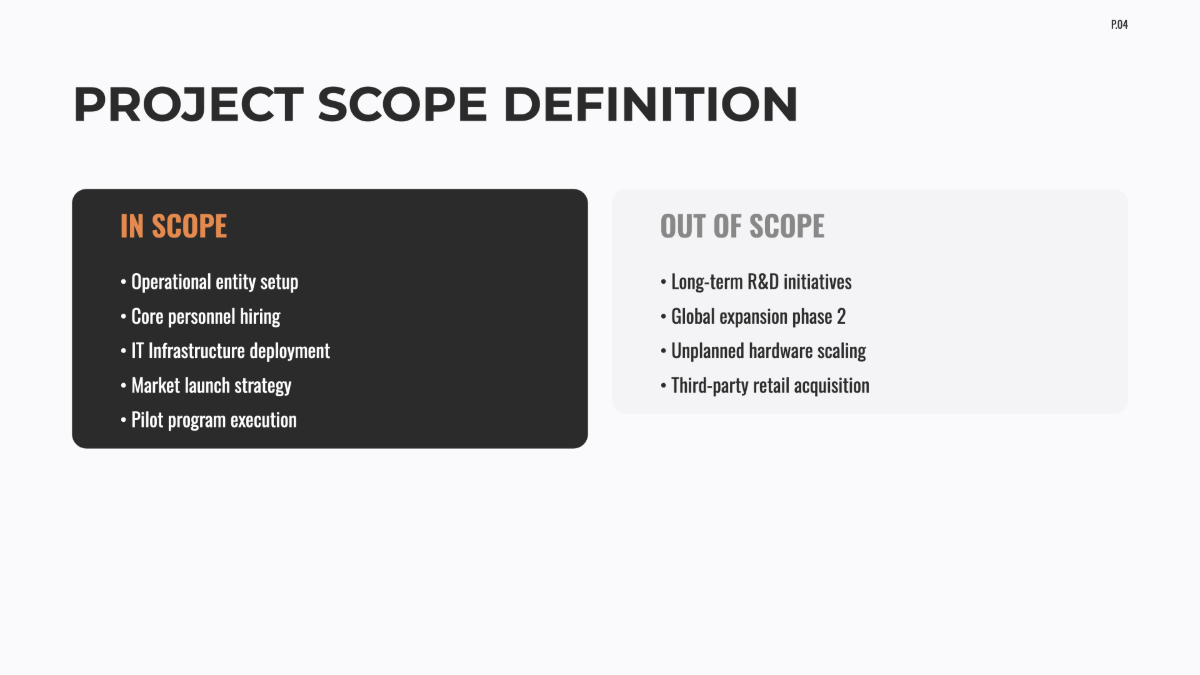 P.04

PROJECT SCOPE DEFINITION

IN SCOPE

• Operational entity setup
• Core personnel hiring
• IT Infrastructure deployment
• Market launch strategy
• Pilot program execution

OUT OF SCOPE

• Long-term R&D initiatives
• Global expansion phase 2
• Unplanned hardware scaling
• Third-party retail acquisition